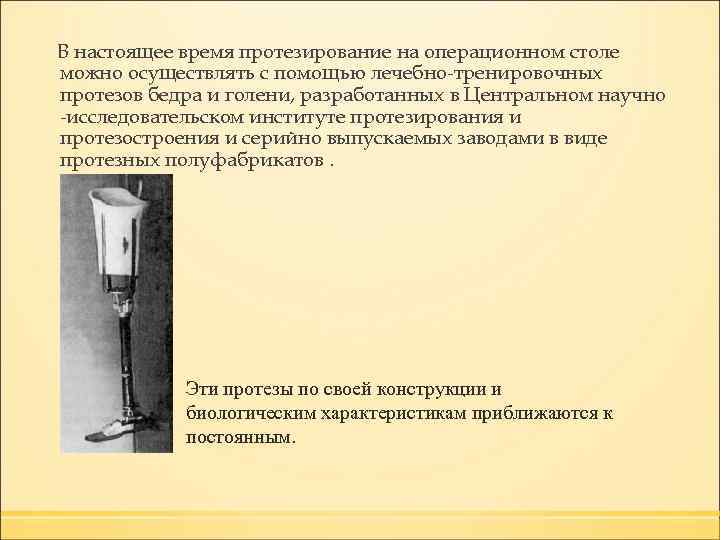 В настоящее время протезирование на операционном столе можно осуществлять с помощью лечебно-тренировочных протезов бедра и голени, разработанных в Центральном научно -исследовательском институте протезирования и протезостроения и серийно выпускаемых заводами в виде протезных полуфабрикатов .

Эти протезы по своей конструкции и биологическим характеристикам приближаются к постоянным.